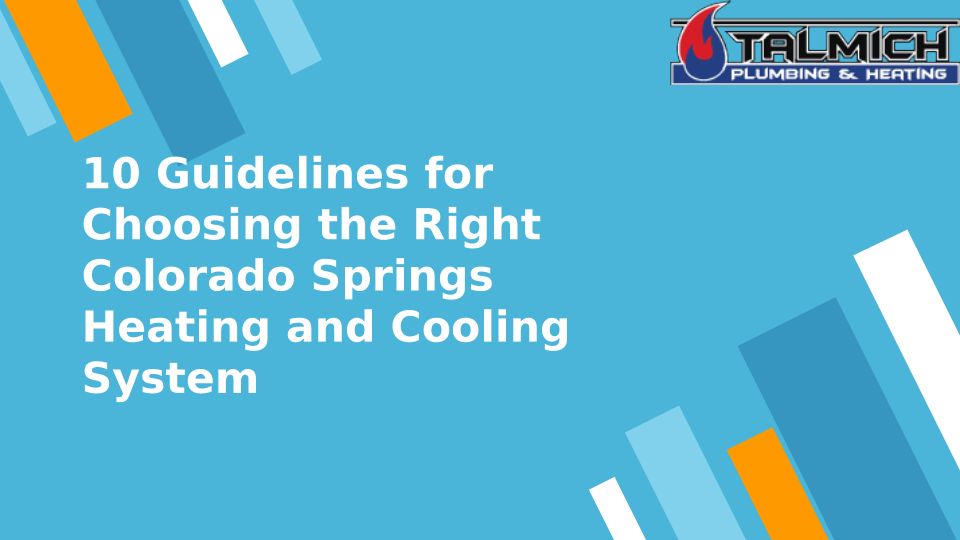 TALMICH
PLUMBING & HEATING

10 Guidelines for Choosing the Right Colorado Springs Heating and Cooling System